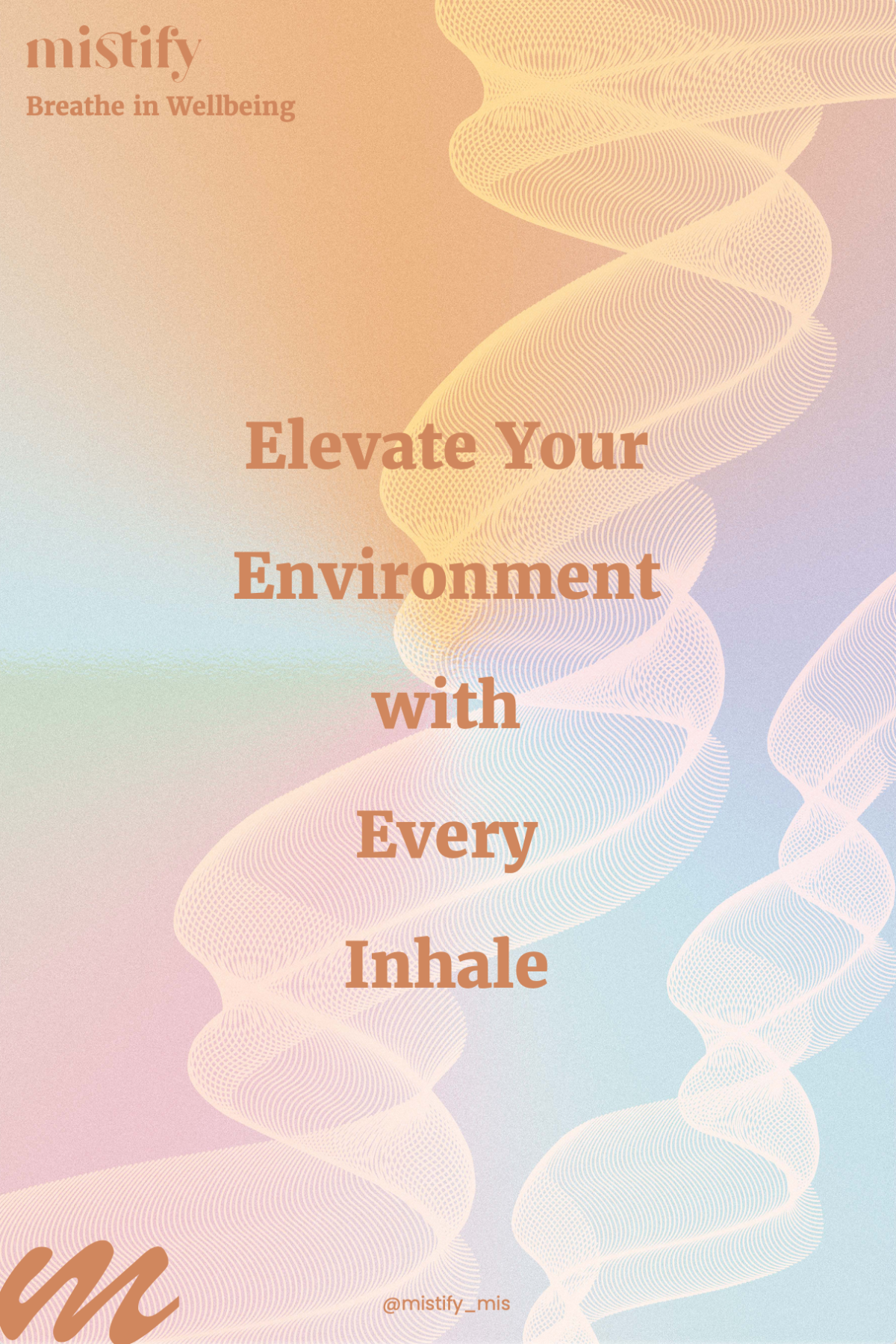 mistify
Breathe in Wellbeing

Elevate Your Environment with Every Inhale

@mistify_mis